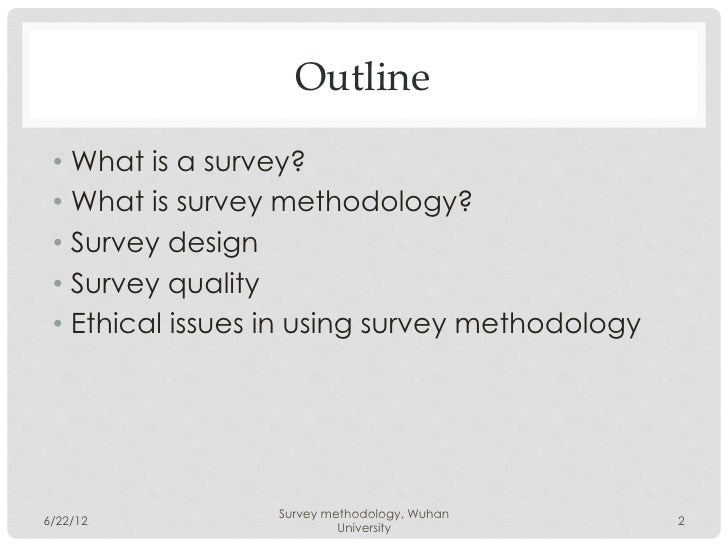 Outline

• What is a survey?
• What is survey methodology?
• Survey design
• Survey quality
• Ethical issues in using survey methodology

6/22/12

Survey methodology, Wuhan University

2